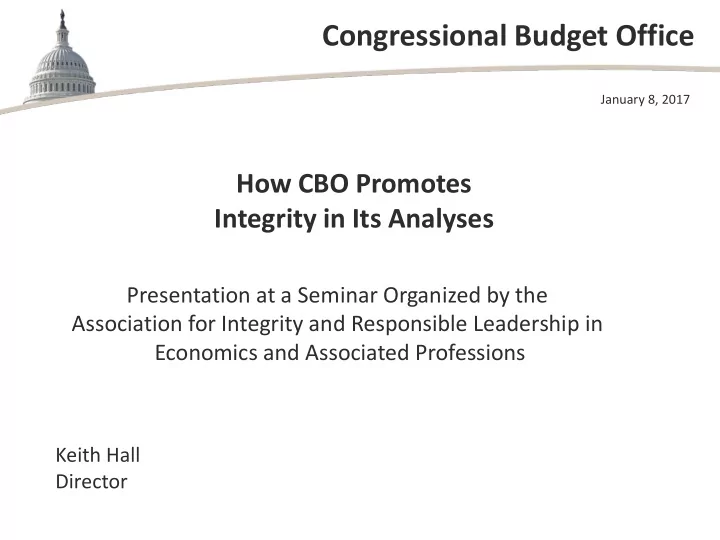 Congressional Budget Office

January 8, 2017

How CBO Promotes Integrity in Its Analyses

Presentation at a Seminar Organized by the Association for Integrity and Responsible Leadership in Economics and Associated Professions

Keith Hall
Director